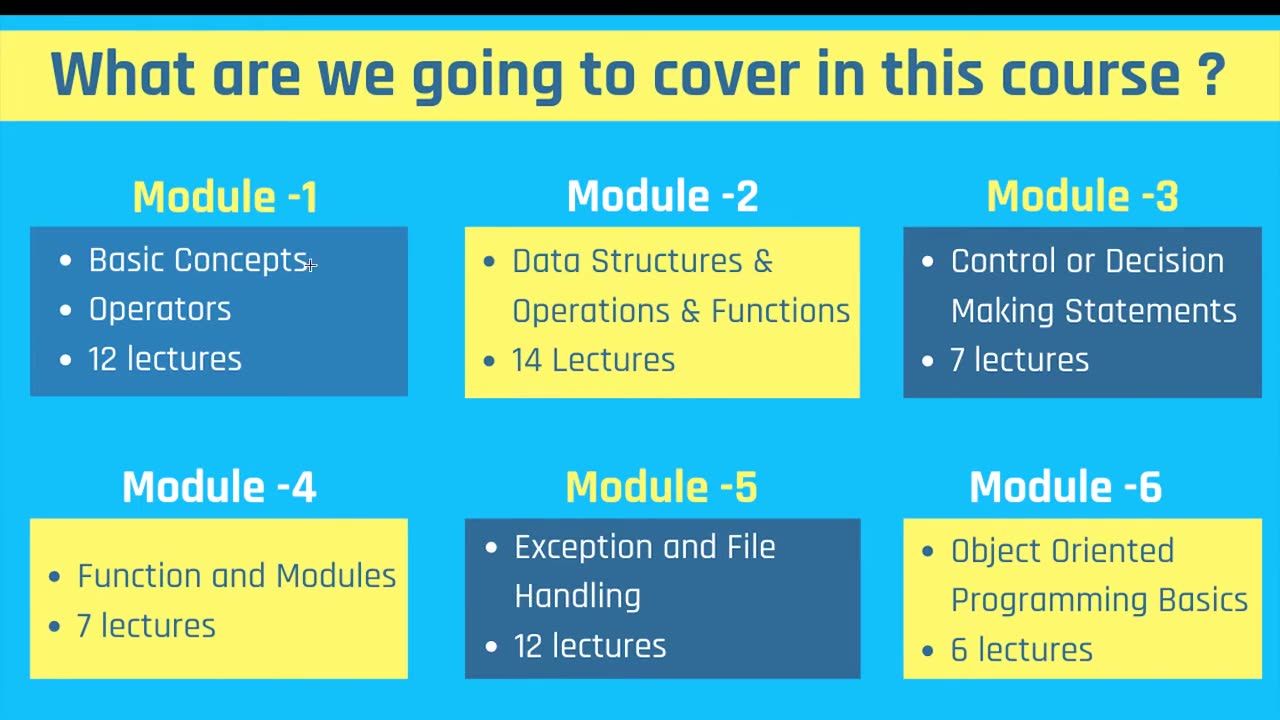 What are we going to cover in this course ?

Module -1
- Basic Concepts
- Operators
- 12 lectures

Module -2
- Data Structures & Operations & Functions
- 14 Lectures

Module -3
- Control or Decision Making Statements
- 7 lectures

Module -4
- Function and Modules
- 7 lectures

Module -5
- Exception and File Handling
- 12 lectures

Module -6
- Object Oriented Programming Basics
- 6 lectures